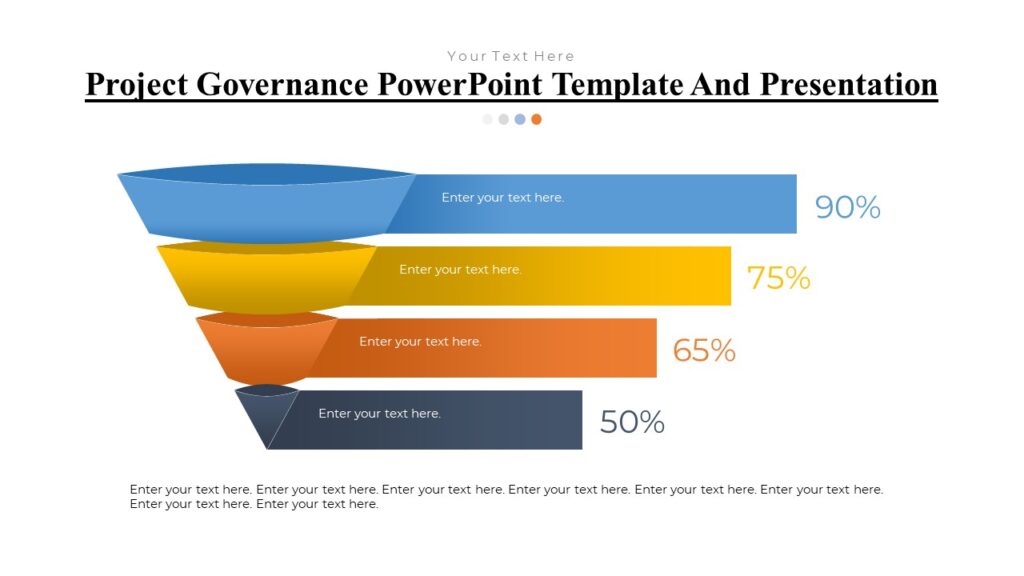 Your Text Here

Project Governance PowerPoint Template And Presentation

Enter your text here.

90%

Enter your text here.

75%

Enter your text here.

65%

Enter your text here.

50%

Enter your text here. Enter your text here. Enter your text here. Enter your text here. Enter your text here. Enter your text here. Enter your text here. Enter your text here.